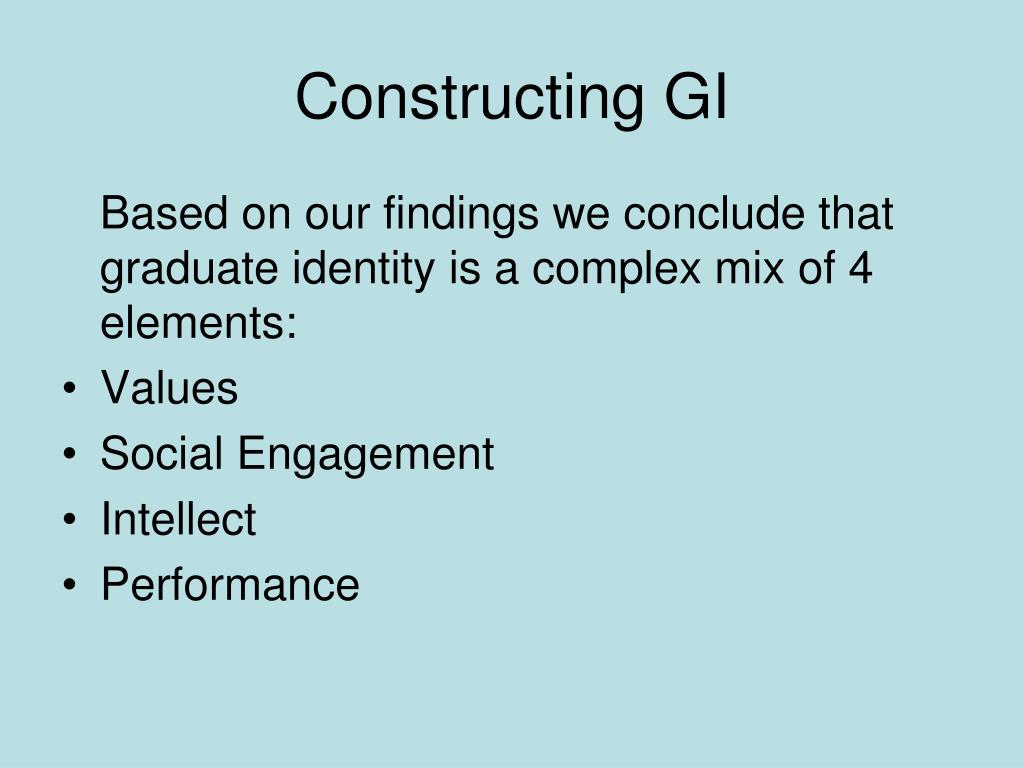 Constructing GI

Based on our findings we conclude that graduate identity is a complex mix of 4 elements:

• Values
• Social Engagement
• Intellect
• Performance